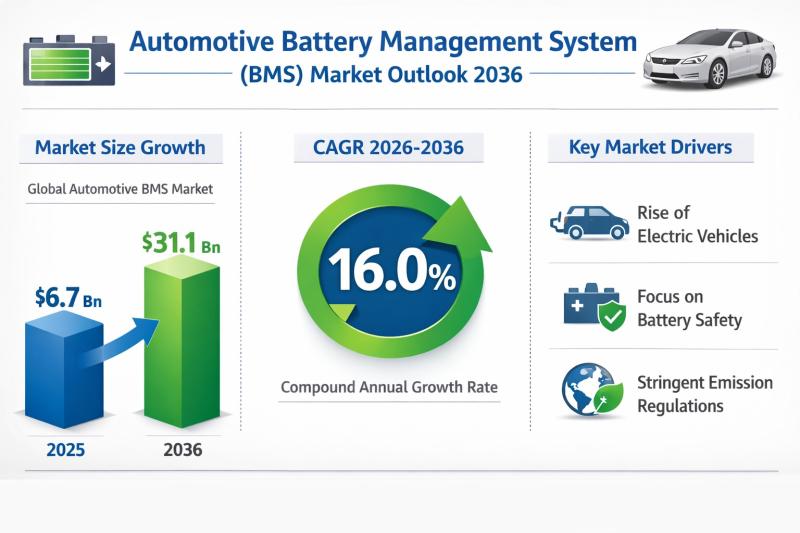 Automotive Battery Management System (BMS) Market Outlook 2036

Market Size Growth

Global Automotive BMS Market

$6.7 Bn

$31.1 Bn

2025

2036

CAGR 2026-2036

16.0%

Compound Annual Growth Rate

Key Market Drivers

Rise of Electric Vehicles

Focus on Battery Safety

Stringent Emission Regulations